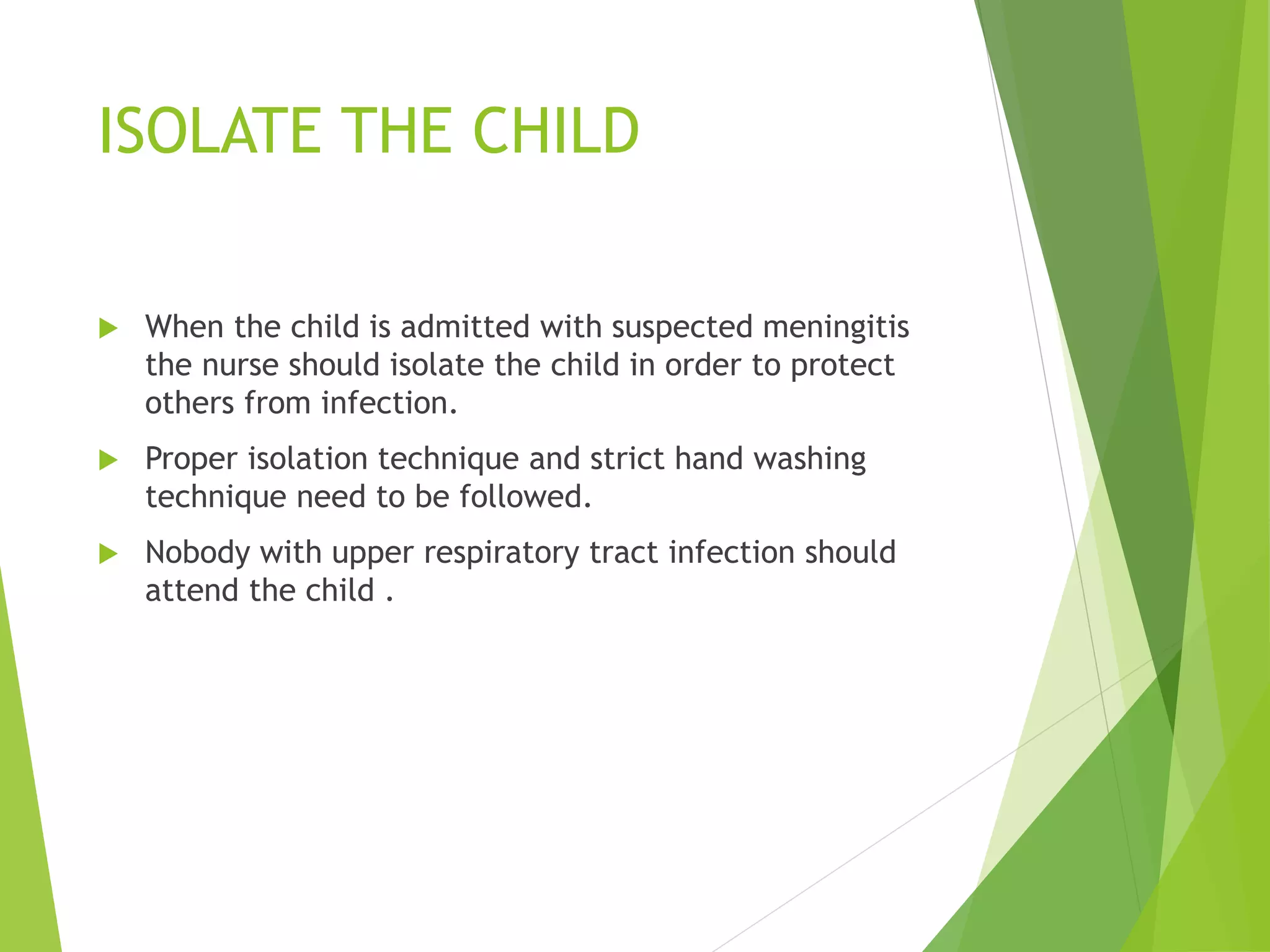 ISOLATE THE CHILD

When the child is admitted with suspected meningitis the nurse should isolate the child in order to protect others from infection.

Proper isolation technique and strict hand washing technique need to be followed.

Nobody with upper respiratory tract infection should attend the child .